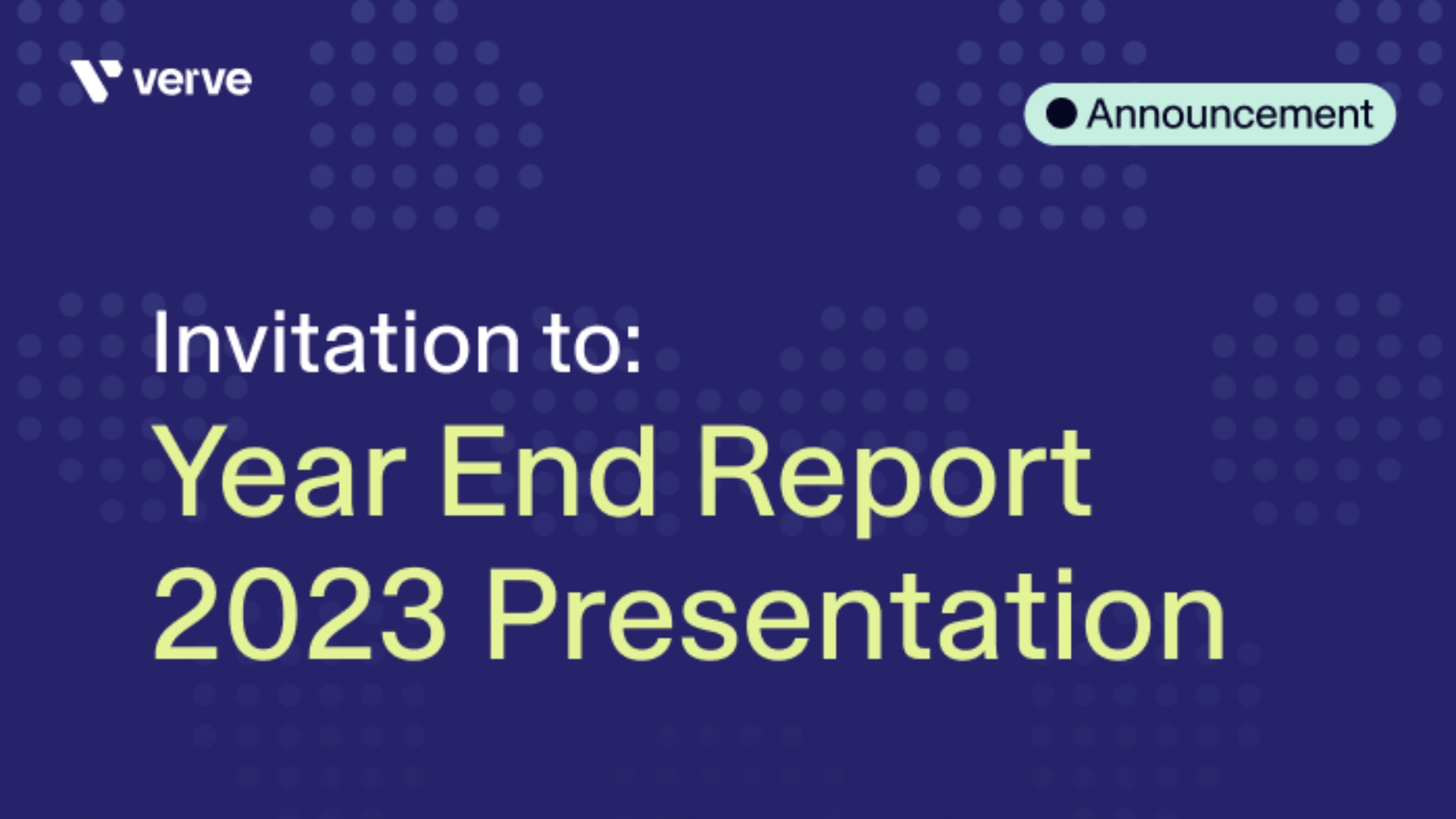 verve

Announcement

Invitation to:

Year End Report 2023 Presentation